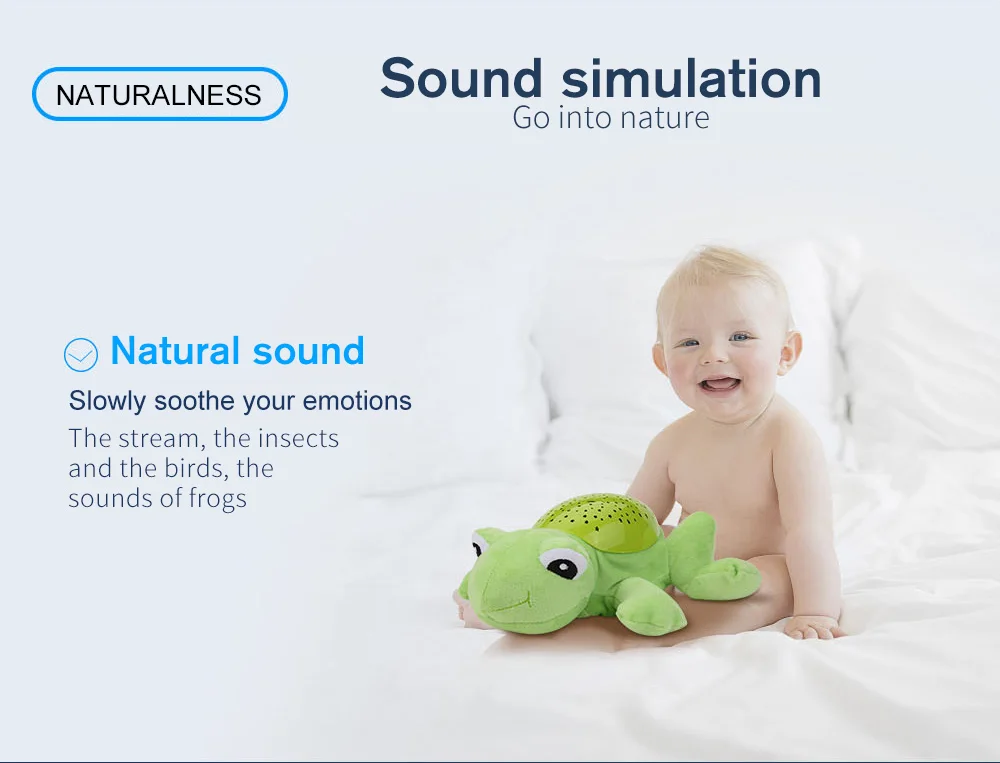 NATURALNESS

Sound simulation
Go into nature

Natural sound

Slowly soothe your emotions

The stream, the insects and the birds, the sounds of frogs